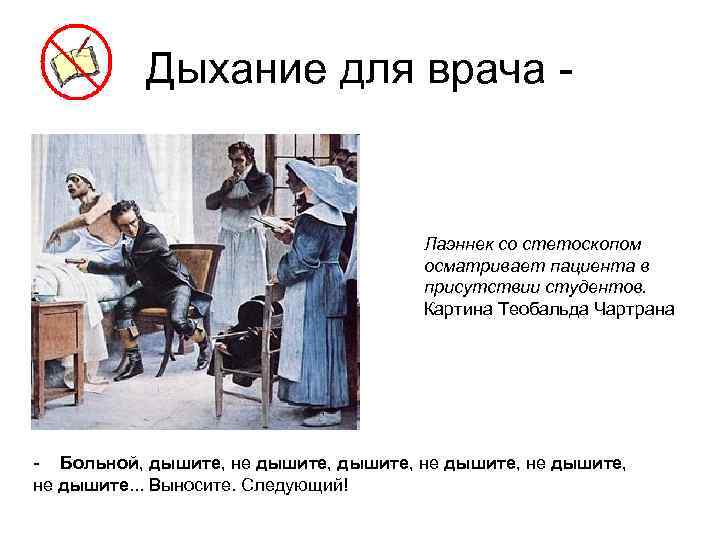 Дыхание для врача -

Лаэннек со стетоскопом осматривает пациента в присутствии студентов.
Картина Теобальда Чартрана

- Больной, дышите, не дышите, дышите, не дышите, не дышите, не дышите... Выносите. Следующий!